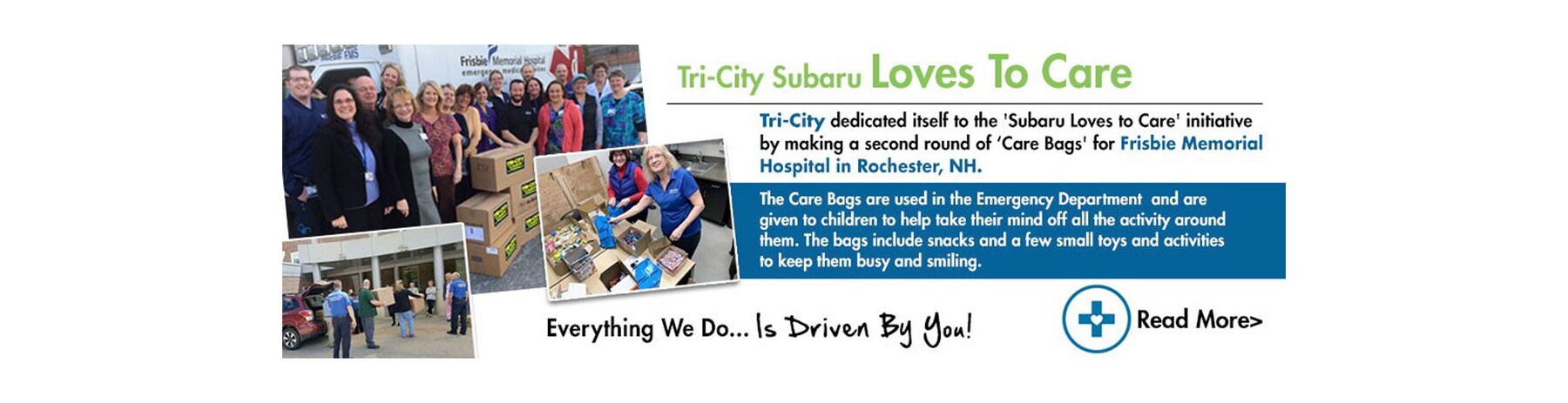 Frisbie Memorial Hospital

Tri-City Subaru Loves To Care

Tri-City dedicated itself to the 'Subaru Loves to Care' initiative by making a second round of 'Care Bags' for Frisbie Memorial Hospital in Rochester, NH.

The Care Bags are used in the Emergency Department and are given to children to help take their mind off all the activity around them. The bags include snacks and a few small toys and activities to keep them busy and smiling.

Everything We Do... Is Driven By You!

Read More>